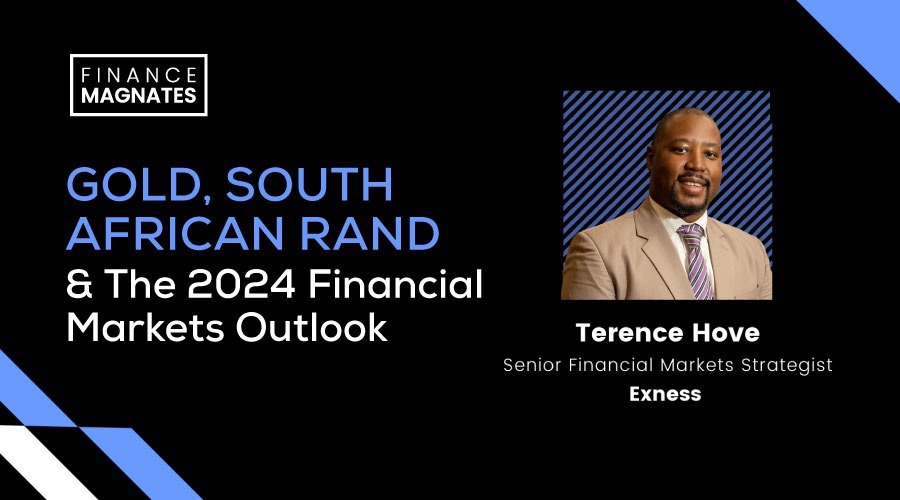 FINANCE
MAGNATES

GOLD, SOUTH AFRICAN RAND
& The 2024 Financial Markets Outlook

Terence Hove
Senior Financial Markets Strategist
Exness